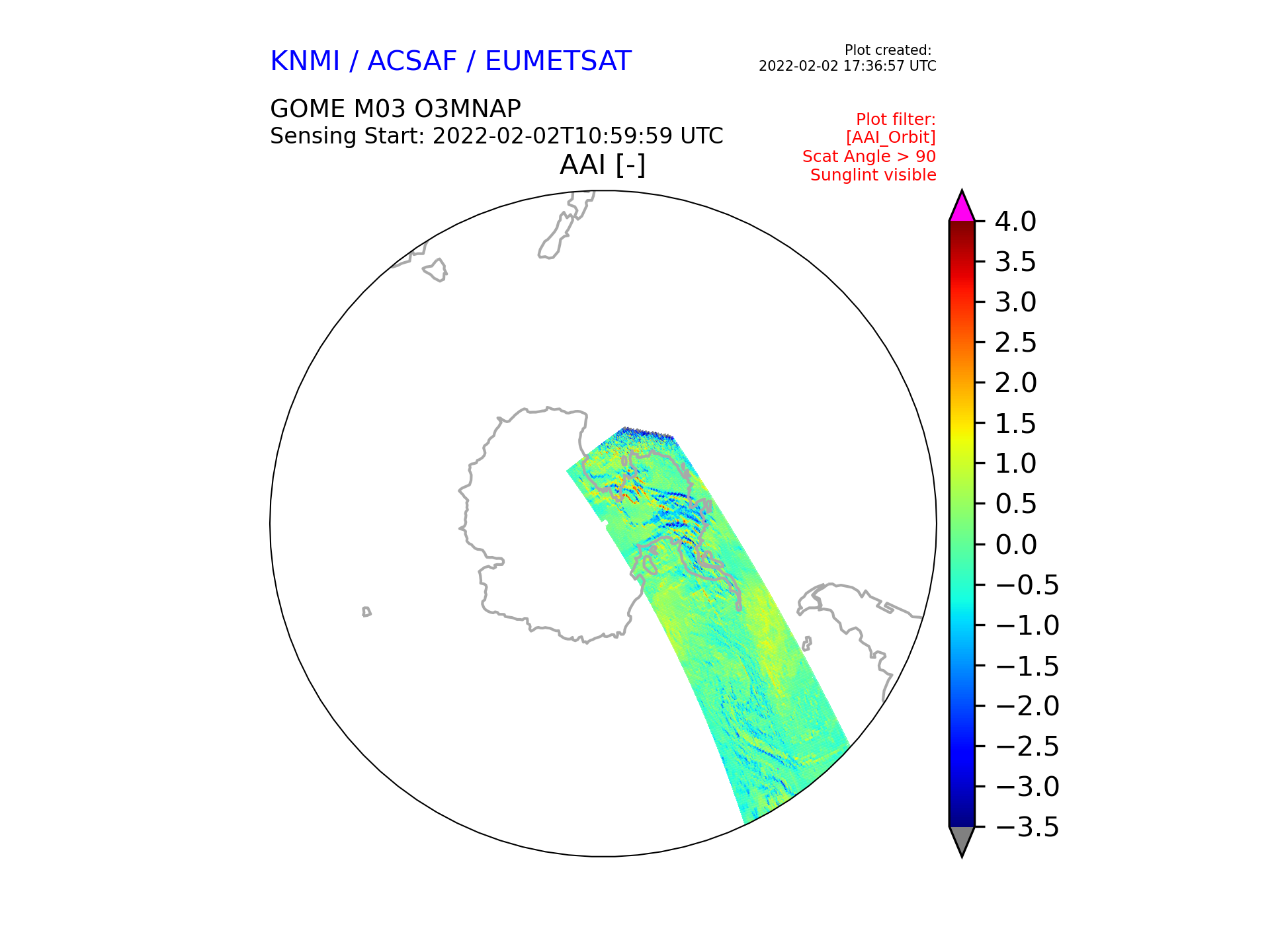 KNMI / ACSAF / EUMETSAT

Plot created:
2022-02-02 17:36:57 UTC

GOME M03 O3MNAP
Sensing Start: 2022-02-02T10:59:59 UTC

Plot filter:
[AAI_Orbit]
Scat Angle > 90
Sunglint visible

AAI [-]

4.0
3.5
3.0
2.5
2.0
1.5
1.0
0.5
0.0
−0.5
−1.0
−1.5
−2.0
−2.5
−3.0
−3.5